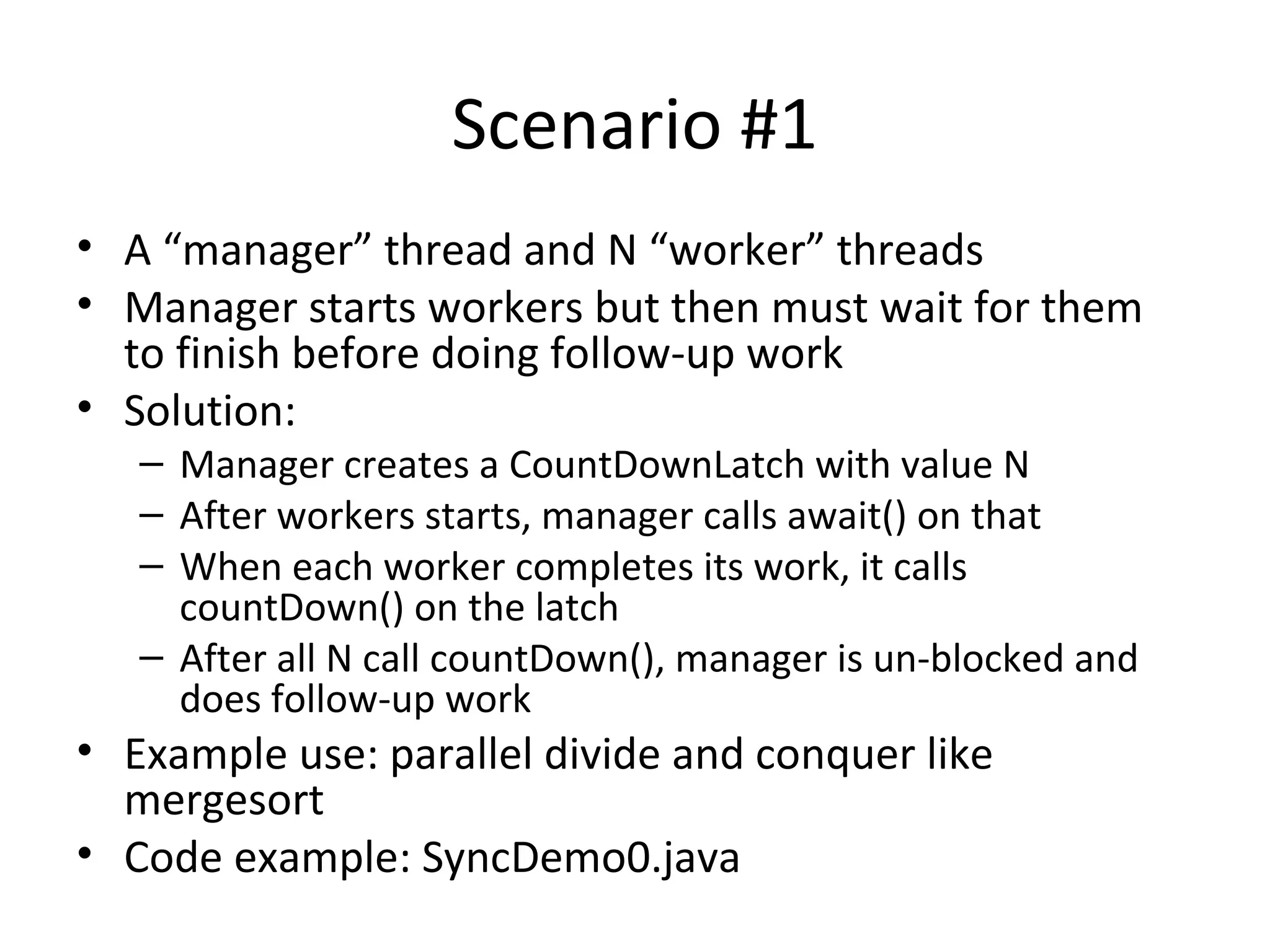 Scenario #1

• A “manager” thread and N “worker” threads
• Manager starts workers but then must wait for them to finish before doing follow-up work
• Solution:
– Manager creates a CountDownLatch with value N
– After workers starts, manager calls await() on that
– When each worker completes its work, it calls countDown() on the latch
– After all N call countDown(), manager is un-blocked and does follow-up work
• Example use: parallel divide and conquer like mergesort
• Code example: SyncDemo0.java